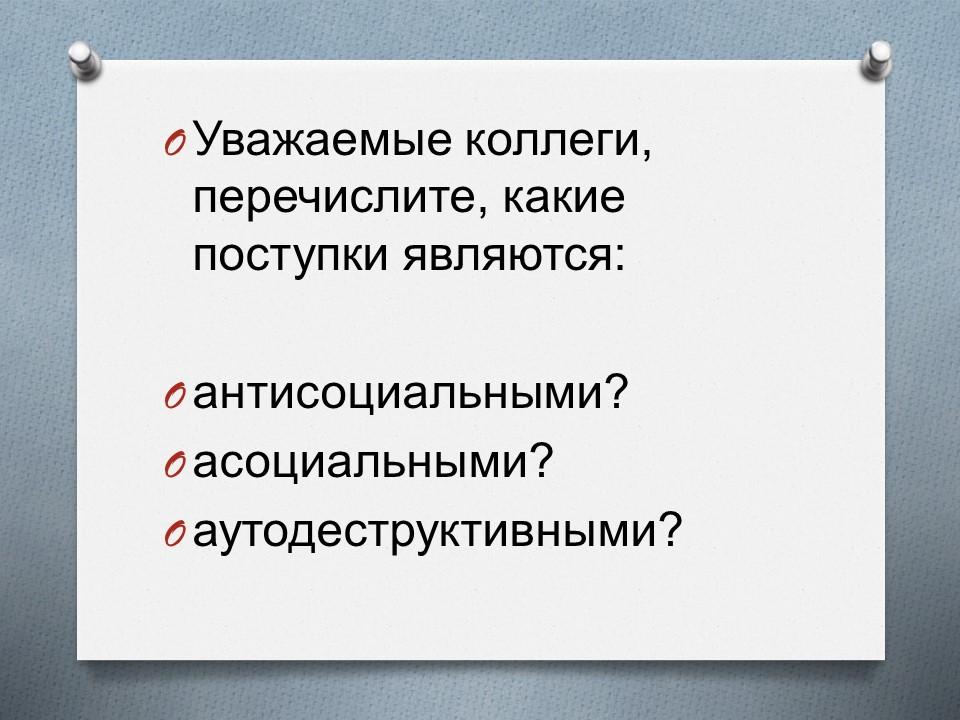 Уважаемые коллеги, перечислите, какие поступки являются:

антисоциальными?
асоциальными?
аутодеструктивными?